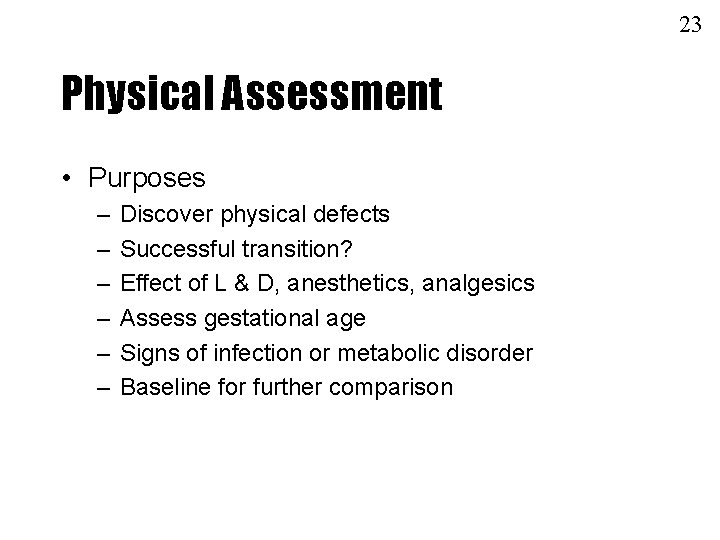 23

Physical Assessment

• Purposes
– Discover physical defects
– Successful transition?
– Effect of L & D, anesthetics, analgesics
– Assess gestational age
– Signs of infection or metabolic disorder
– Baseline for further comparison